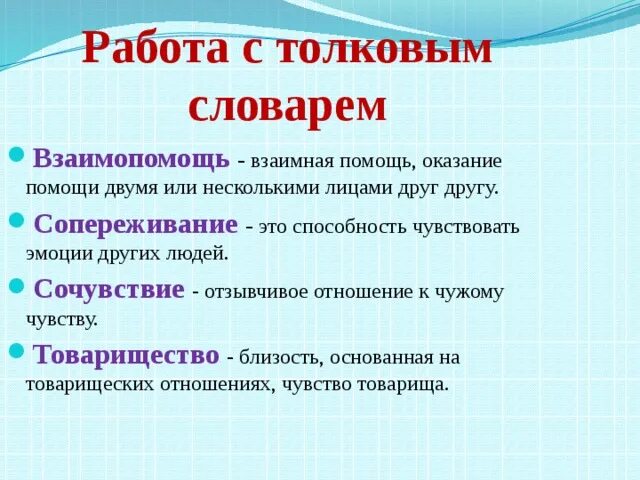 Работа с толковым словарем

Взаимопомощь - взаимная помощь, оказание помощи двумя или несколькими лицами друг другу.

Сопереживание - это способность чувствовать эмоции других людей.

Сочувствие - отзывчивое отношение к чужому чувству.

Товарищество - близость, основанная на товарищеских отношениях, чувство товарища.